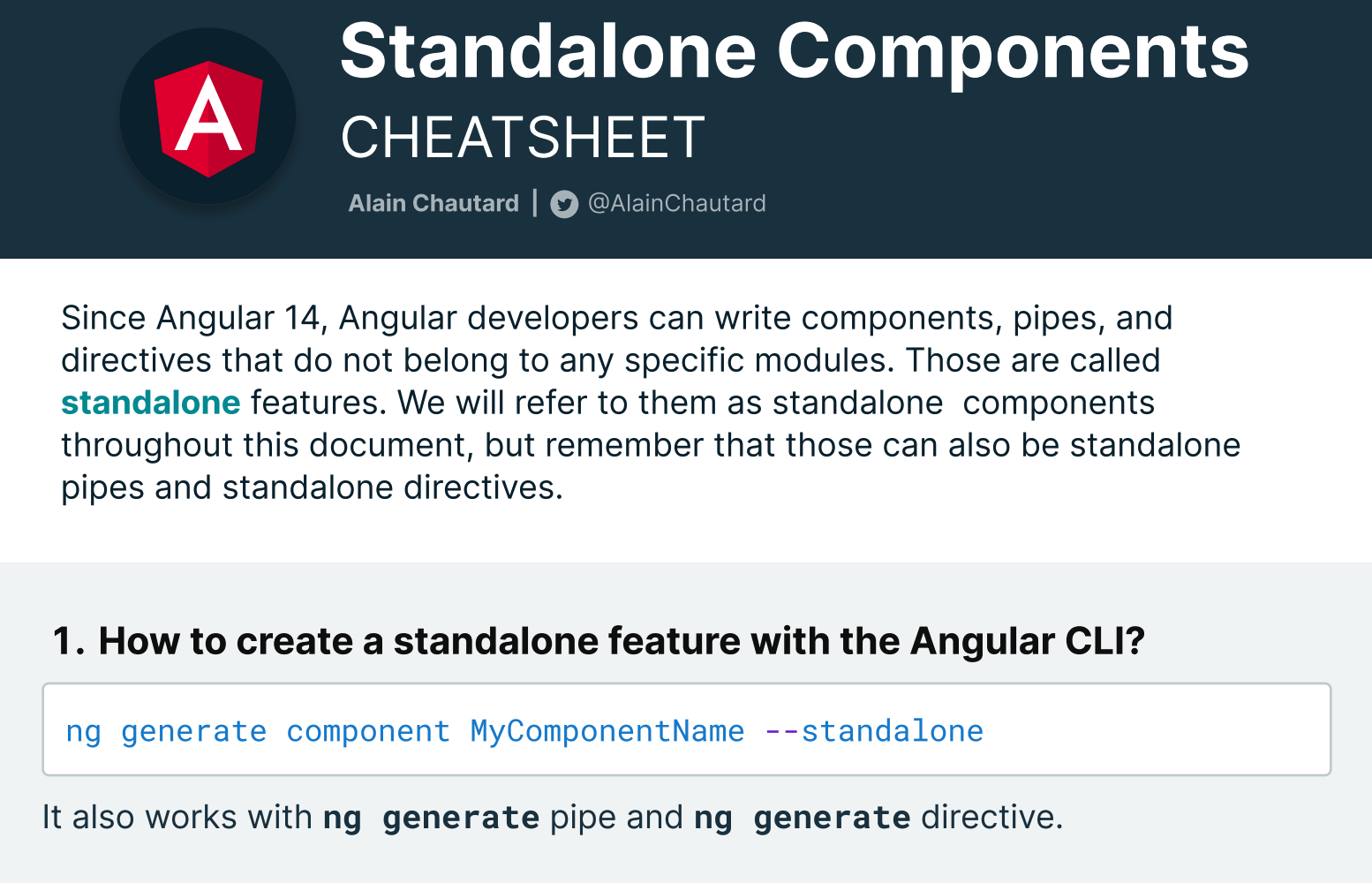 A

Standalone Components
CHEATSHEET

Alain Chautard | @AlainChautard

Since Angular 14, Angular developers can write components, pipes, and directives that do not belong to any specific modules. Those are called standalone features. We will refer to them as standalone components throughout this document, but remember that those can also be standalone pipes and standalone directives.

1. How to create a standalone feature with the Angular CLI?

ng generate component MyComponentName --standalone

It also works with ng generate pipe and ng generate directive.